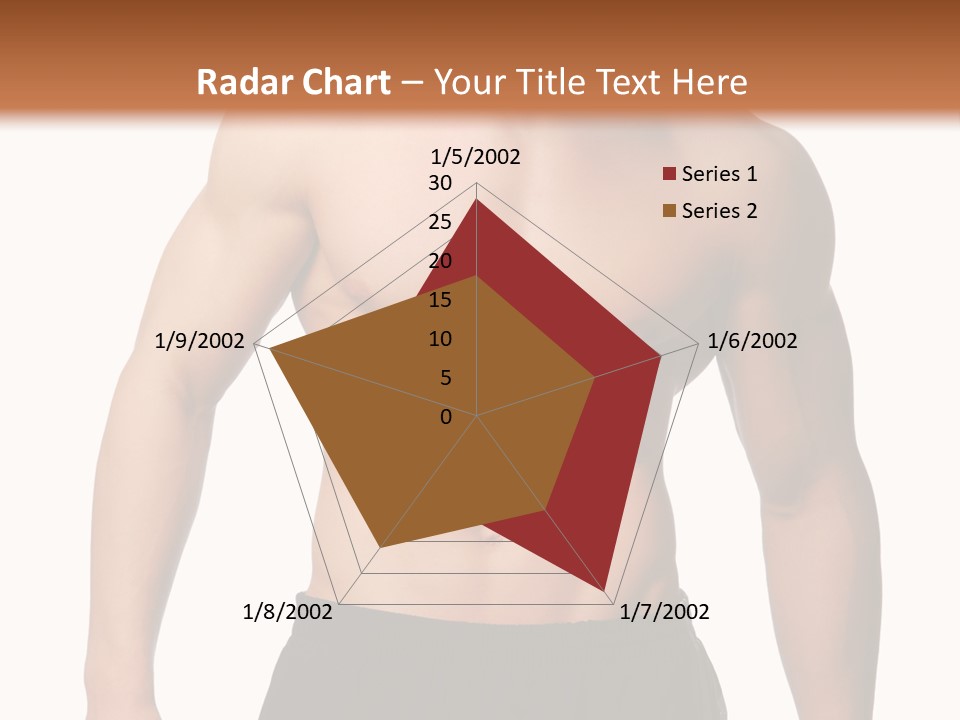 Radar Chart – Your Title Text Here

1/5/2002
30
25
20
15
10
5
0
1/6/2002
1/7/2002
1/8/2002
1/9/2002

Series 1
Series 2